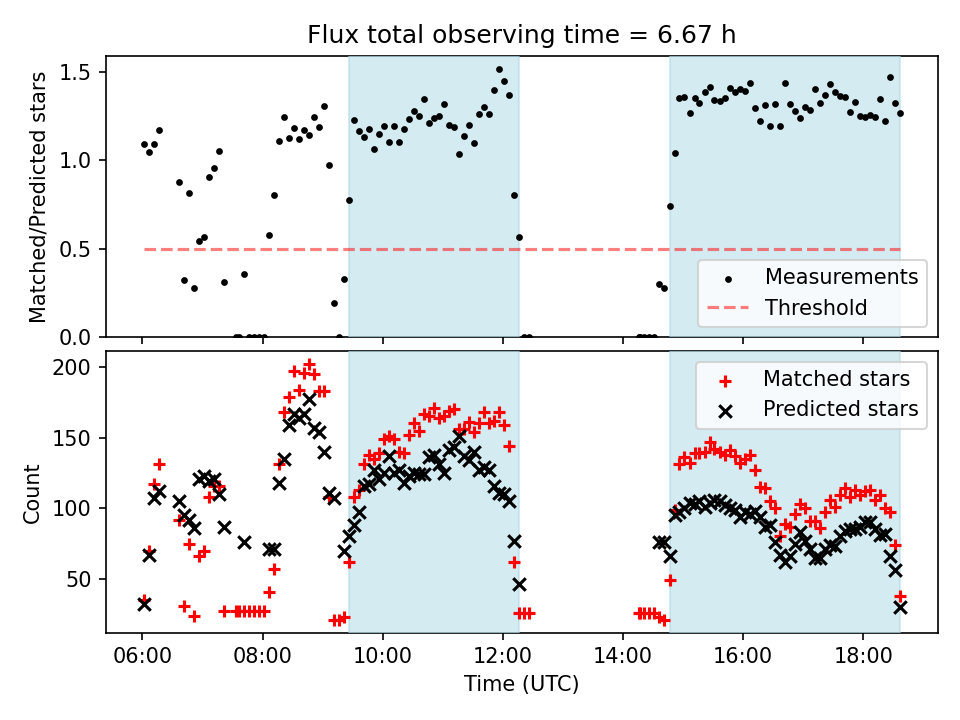 Flux total observing time = 6.67 h

Matched/Predicted stars

1.5
1.0
0.5
0.0

Measurements
Threshold

Count

200
150
100
50

Matched stars
Predicted stars

06:00
08:00
10:00
12:00
14:00
16:00
18:00

Time (UTC)